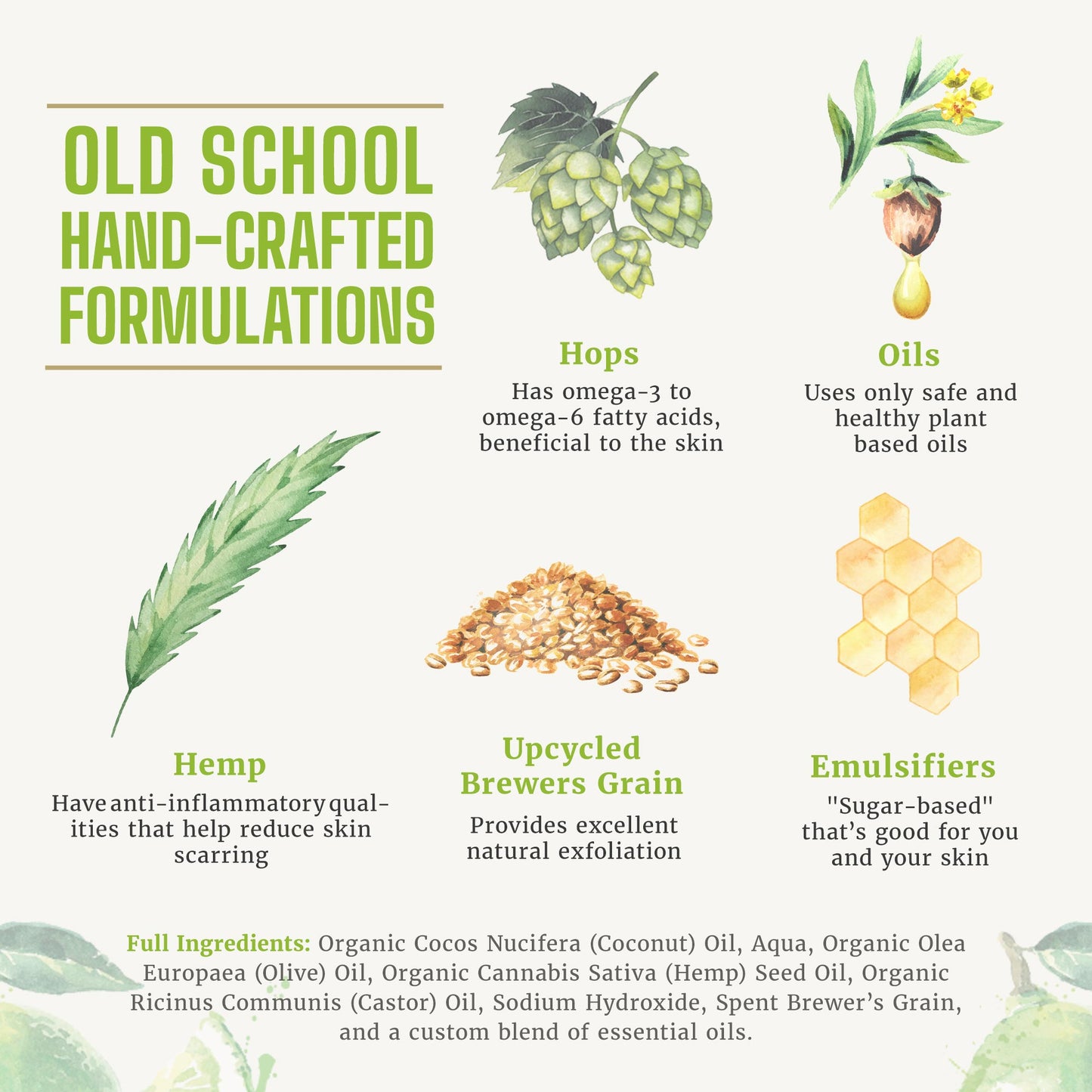 OLD SCHOOL HAND-CRAFTED FORMULATIONS

Hops
Has omega-3 to omega-6 fatty acids, beneficial to the skin

Oils
Uses only safe and healthy plant based oils

Hemp
Have anti-inflammatory qualities that help reduce skin scarring

Upcycled Brewers Grain
Provides excellent natural exfoliation

Emulsifiers
"Sugar-based" that's good for you and your skin

Full Ingredients: Organic Cocos Nucifera (Coconut) Oil, Aqua, Organic Olea Europaea (Olive) Oil, Organic Cannabis Sativa (Hemp) Seed Oil, Organic Ricinus Communis (Castor) Oil, Sodium Hydroxide, Spent Brewer's Grain, and a custom blend of essential oils.